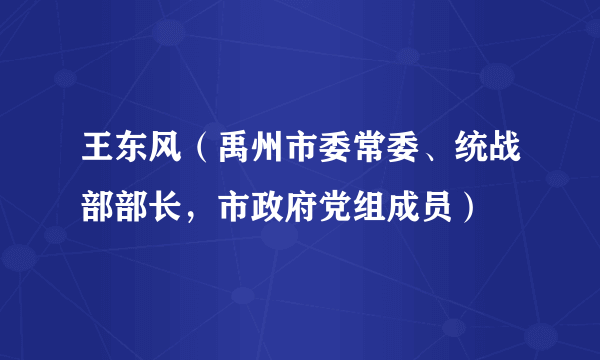 王东风（禹州市委常委、统战部部长，市政府党组成员）